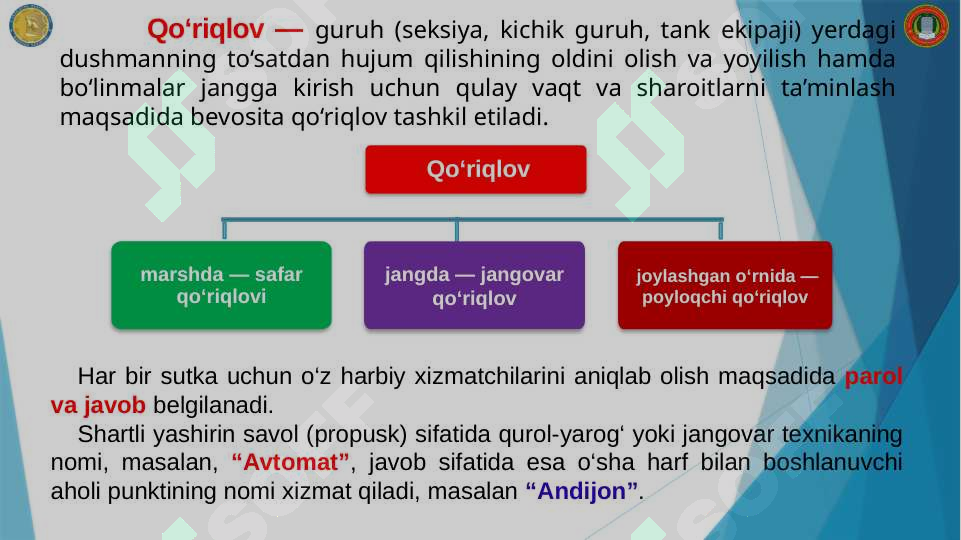 Qo‘riqlov — guruh (seksiya, kichik guruh, tank ekipaji) yerdagi dushmanning to‘satdan hujum qilishining oldini olish va yoyilish hamda bo‘linmalar jangga kirish uchun qulay vaqt va sharoitlarni ta’minlash maqsadida bevosita qo‘riqlov tashkil etiladi.

Qo‘riqlov

marshda — safar qo‘riqlovi

jangda — jangovar qo‘riqlov

joylashgan o‘rnida — poyloqchi qo‘riqlov

Har bir sutka uchun o‘z harbiy xizmatchilarini aniqlab olish maqsadida parol va javob belgilanadi.

Shartli yashirin savol (propusk) sifatida qurol-yarog‘ yoki jangovar texnikaning nomi, masalan, “Avtomat”, javob sifatida esa o‘sha harf bilan boshlanuvchi aholi punktining nomi xizmat qiladi, masalan “Andijon”.